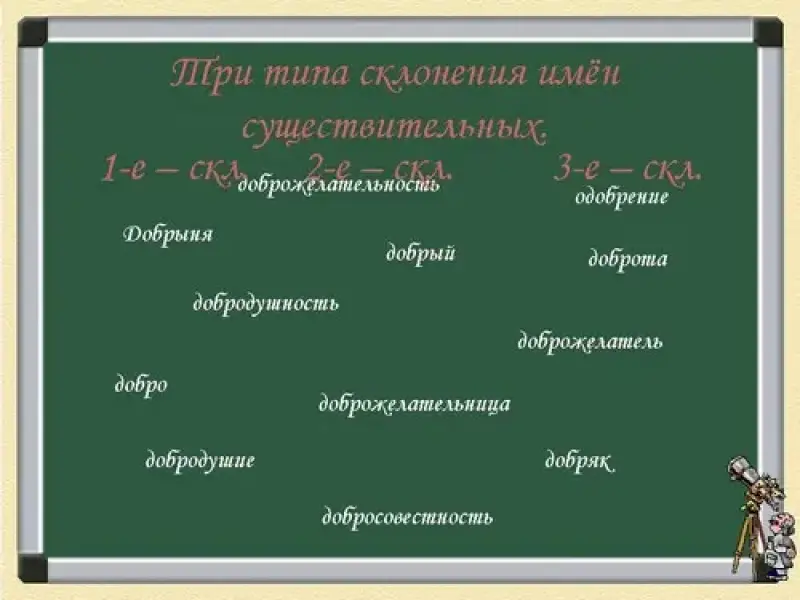 Три типа склонения имён существительных.

1-е – скл. 2-е – скл. 3-е – скл.

доброжелательность

одобрение

Добрыня

добрый

доброта

добродушность

доброжелатель

добро

доброжелательница

добродушие

добряк

добросовестность